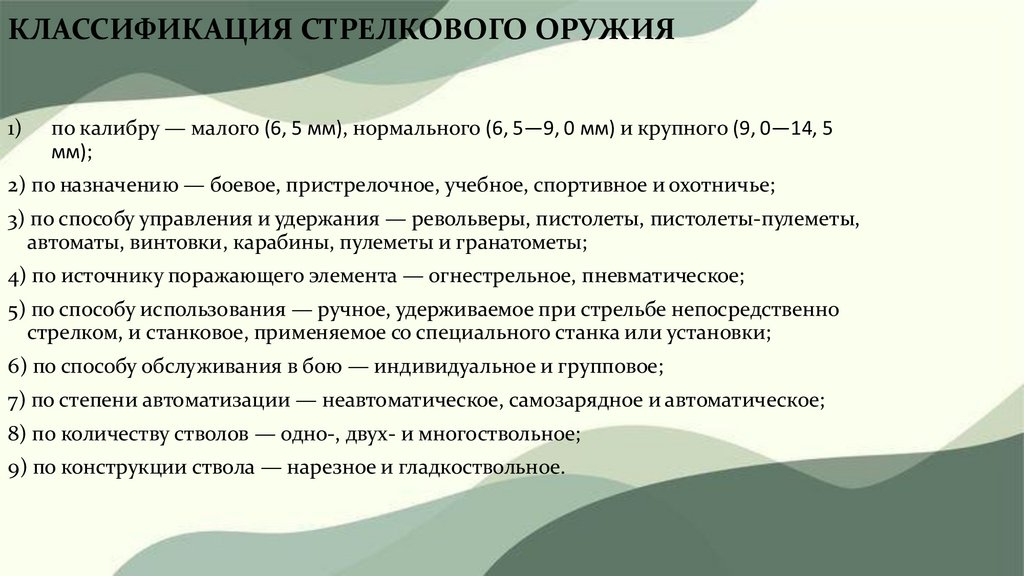 КЛАССИФИКАЦИЯ СТРЕЛКОВОГО ОРУЖИЯ

1) по калибру — малого (6, 5 мм), нормального (6, 5—9, 0 мм) и крупного (9, 0—14, 5 мм);

2) по назначению — боевое, пристрелочное, учебное, спортивное и охотничье;

3) по способу управления и удержания — револьверы, пистолеты, пистолеты-пулеметы, автоматы, винтовки, карабины, пулеметы и гранатометы;

4) по источнику поражающего элемента — огнестрельное, пневматическое;

5) по способу использования — ручное, удерживаемое при стрельбе непосредственно стрелком, и станковое, применяемое со специального станка или установки;

6) по способу обслуживания в бою — индивидуальное и групповое;

7) по степени автоматизации — неавтоматическое, самозарядное и автоматическое;

8) по количеству стволов — одно-, двух- и многоствольное;

9) по конструкции ствола — нарезное и гладкоствольное.